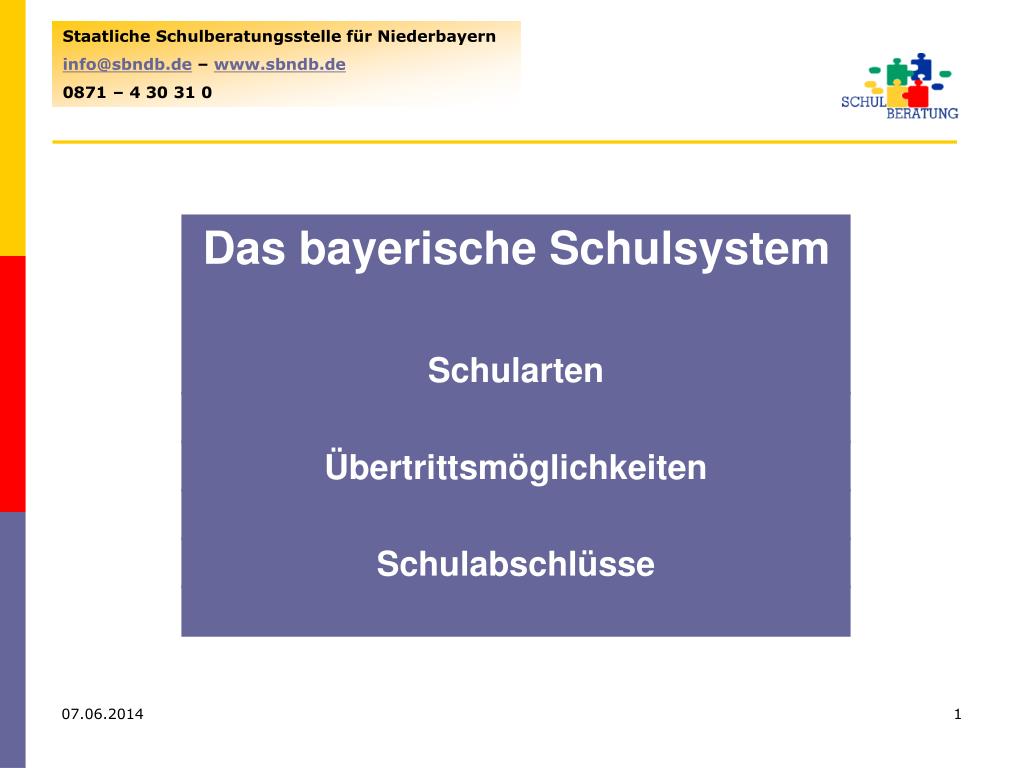 Staatliche Schulberatungsstelle für Niederbayern
info@sbndb.de – www.sbndb.de
0871 – 4 30 31 0

SCHUL BERATUNG

Das bayerische Schulsystem

Schularten

Übertrittsmöglichkeiten

Schulabschlüsse

07.06.2014

1